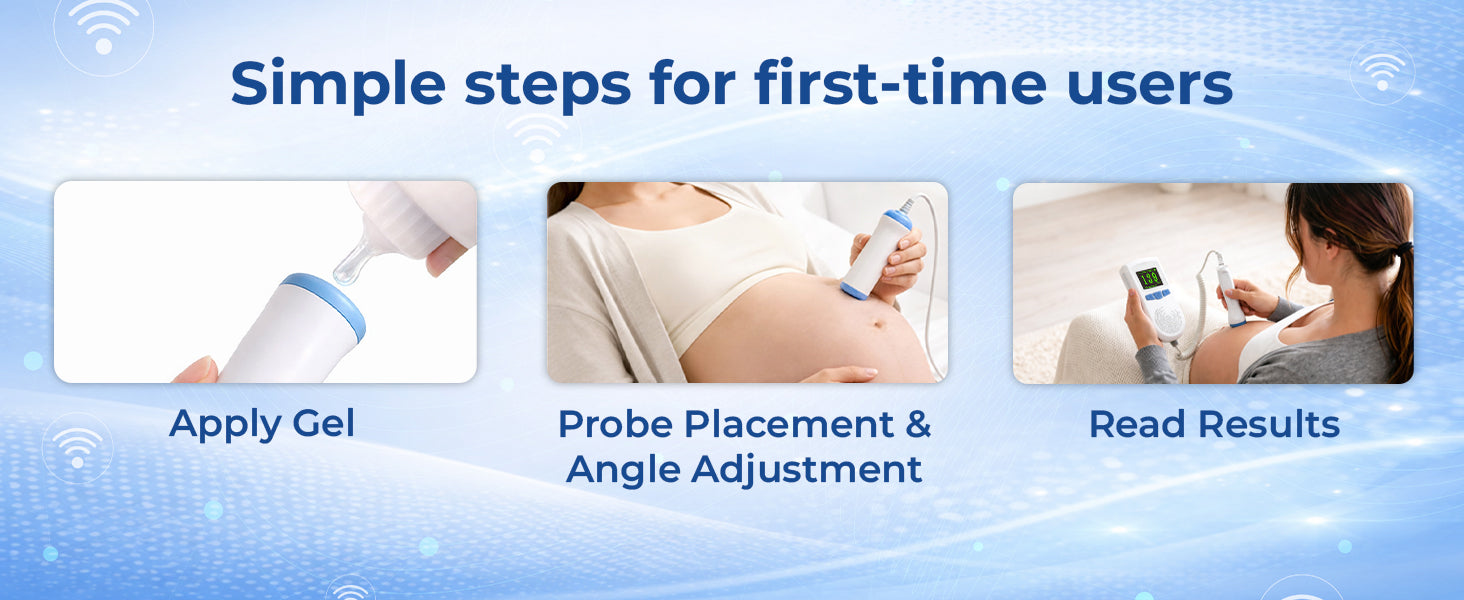 Simple steps for first-time users

Apply Gel

Probe Placement & Angle Adjustment

Read Results